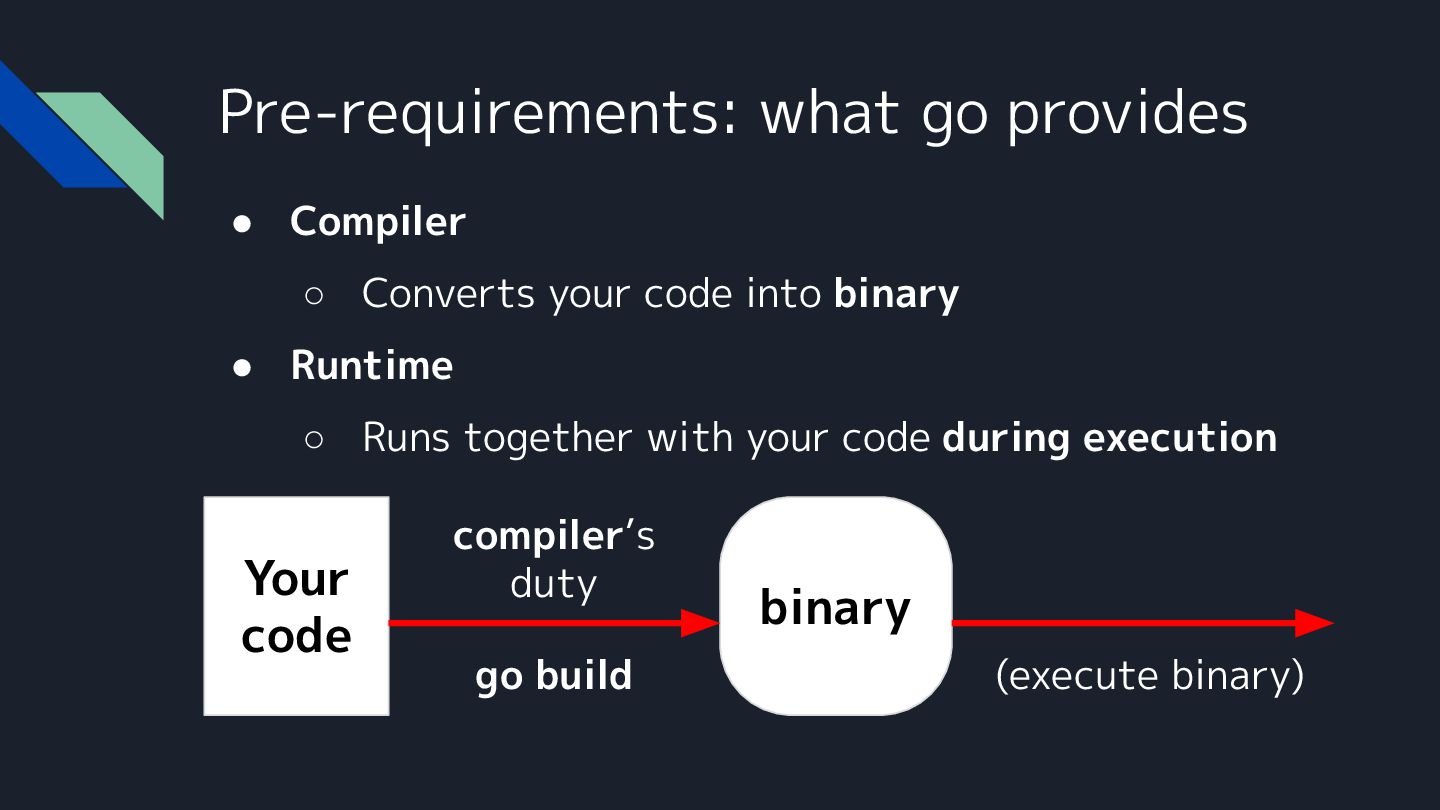 Pre-requirements: what go provides

● Compiler
  ○ Converts your code into binary
● Runtime
  ○ Runs together with your code during execution

Your code

compiler's duty

go build

binary

(execute binary)